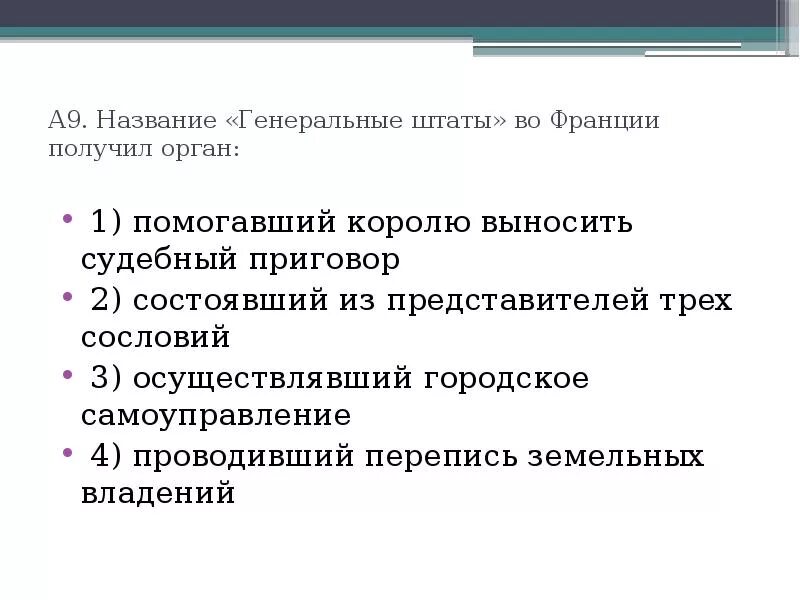 А9. Название «Генеральные штаты» во Франции получил орган:

• 1) помогавший королю выносить судебный приговор
• 2) состоявший из представителей трех сословий
• 3) осуществлявший городское самоуправление
• 4) проводивший перепись земельных владений